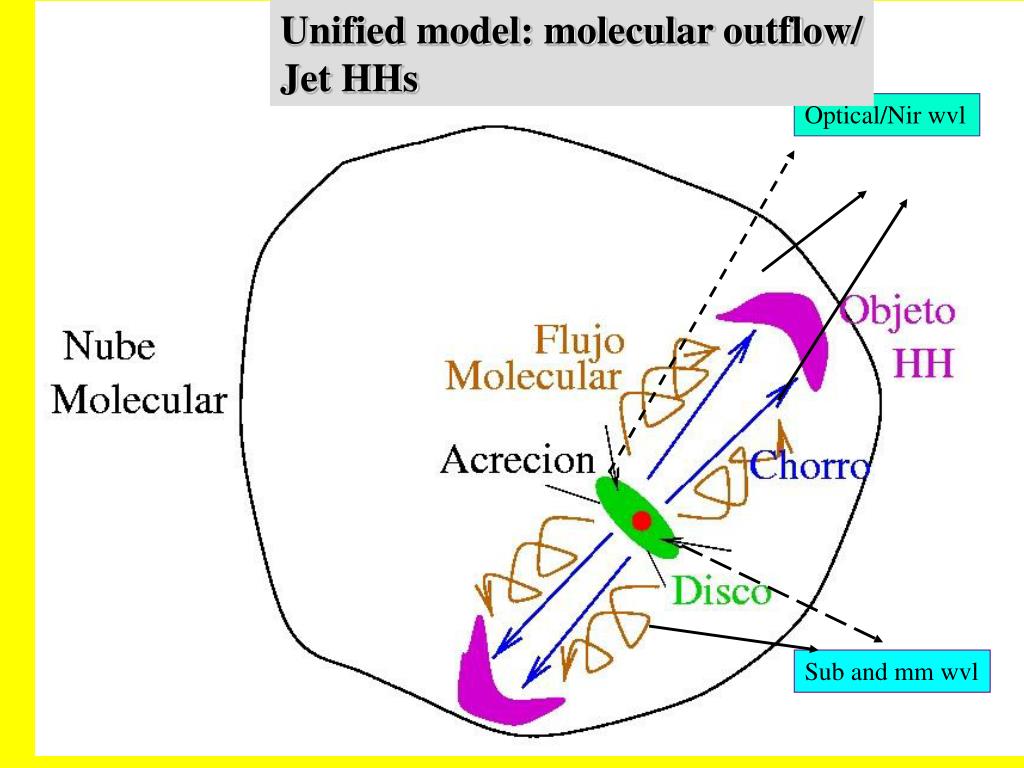 Unified model: molecular outflow/ Jet HHs

Optical/Nir wvl

Nube Molecular

Flujo Molecular

Objeto HH

Acrecion

Chorro

Disco

Sub and mm wvl